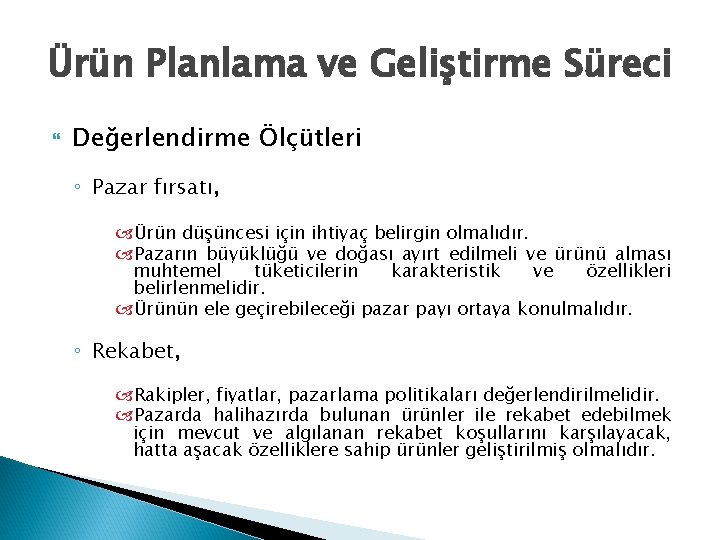 Ürün Planlama ve Geliştirme Süreci

Değerlendirme Ölçütleri

Pazar fırsatı,

Ürün düşüncesi için ihtiyaç belirgin olmalıdır.

Pazarın büyüklüğü ve doğası ayırt edilmeli ve ürünü alması muhtemel tüketicilerin karakteristik ve özellikleri belirlenmelidir.

Ürünün ele geçirebileceği pazar payı ortaya konulmalıdır.

Rekabet,

Rakipler, fiyatlar, pazarlama politikaları değerlendirilmelidir.

Pazarda halihazırda bulunan ürünler ile rekabet edebilmek için mevcut ve algılanan rekabet koşullarını karşılayacak, hatta aşacak özelliklere sahip ürünler geliştirilmiş olmalıdır.